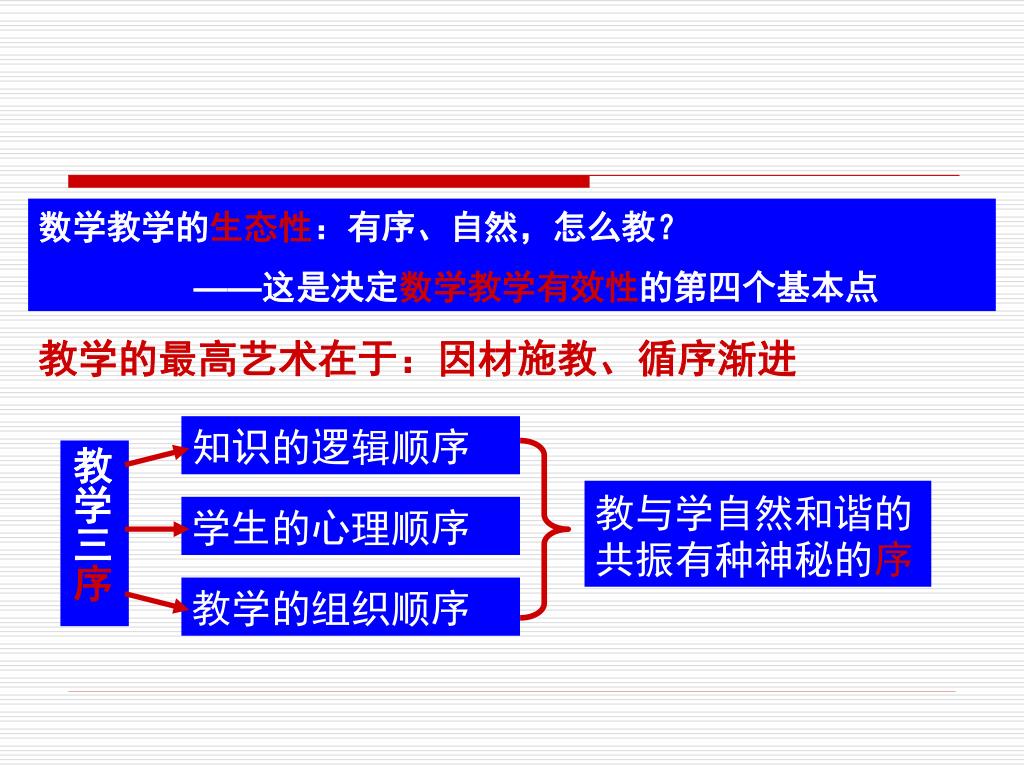 数学教学的生态性：有序、自然，怎么教？

——这是决定数学教学有效性的第四个基本点

教学的最高艺术在于：因材施教、循序渐进

教学三序

知识的逻辑顺序

学生的心理顺序

教学的组织顺序

教与学自然和谐的共振有种神秘的序